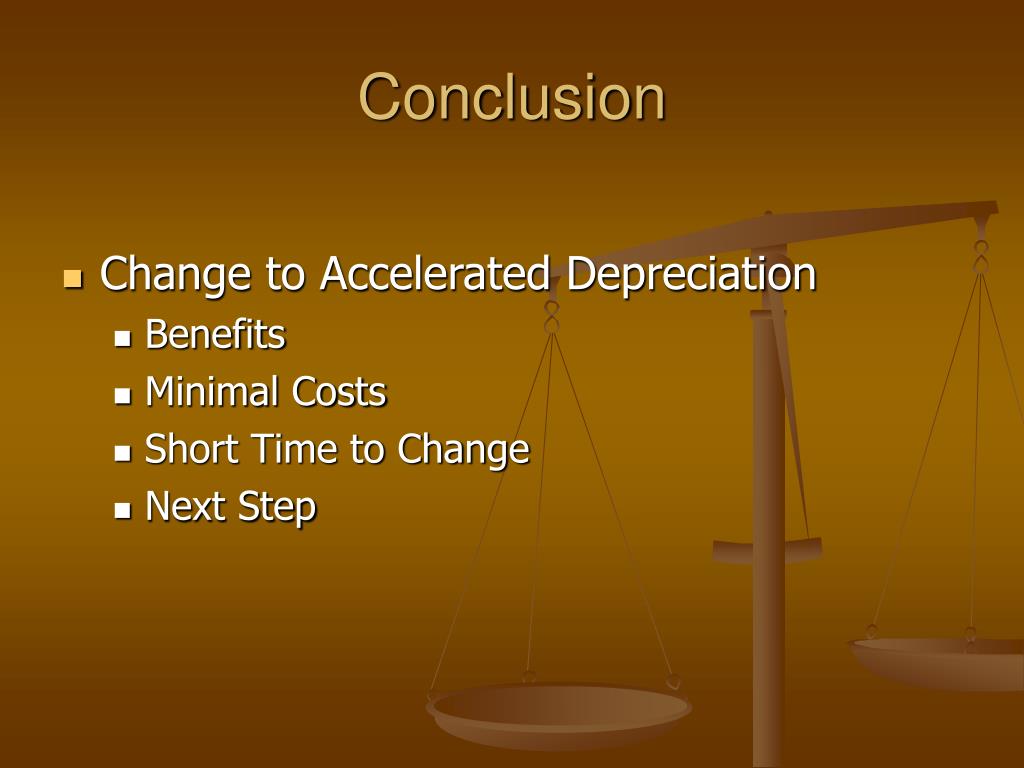 Conclusion

- Change to Accelerated Depreciation
  - Benefits
  - Minimal Costs
  - Short Time to Change
  - Next Step